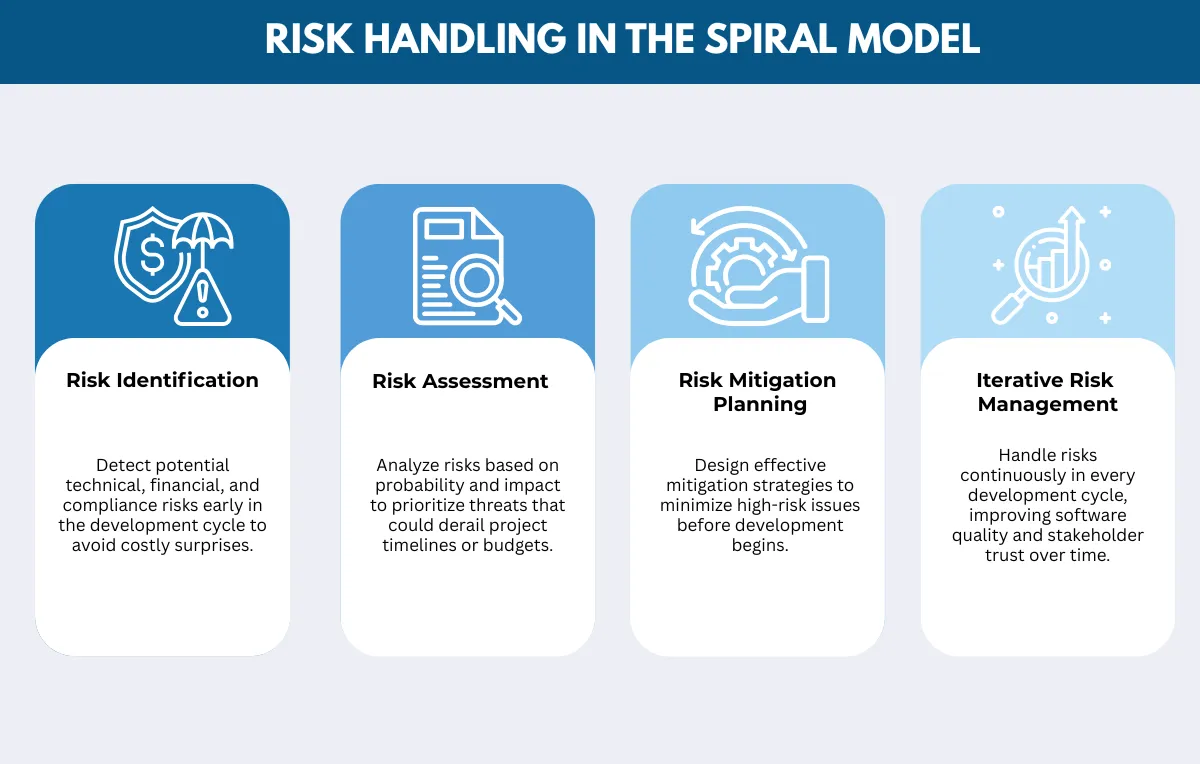 RISK HANDLING IN THE SPIRAL MODEL

Risk Identification

Detect potential technical, financial, and compliance risks early in the development cycle to avoid costly surprises.

Risk Assessment

Analyze risks based on probability and impact to prioritize threats that could derail project timelines or budgets.

Risk Mitigation Planning

Design effective mitigation strategies to minimize high-risk issues before development begins.

Iterative Risk Management

Handle risks continuously in every development cycle, improving software quality and stakeholder trust over time.